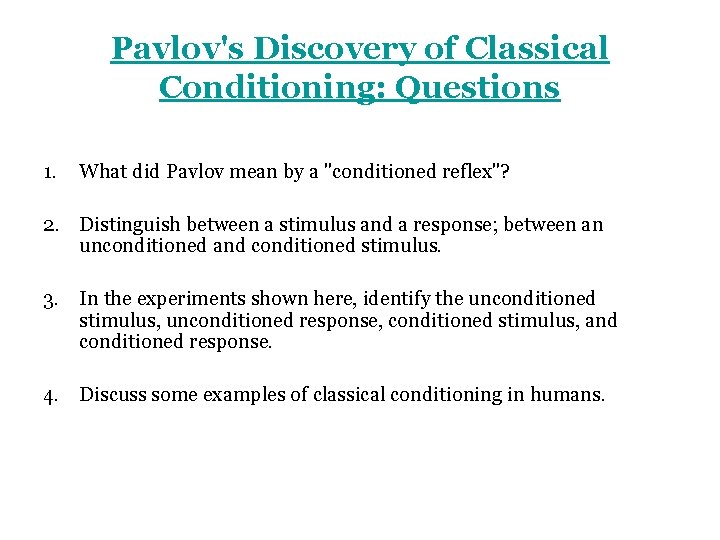 Pavlov's Discovery of Classical Conditioning: Questions

1. What did Pavlov mean by a "conditioned reflex"?

2. Distinguish between a stimulus and a response; between an unconditioned and conditioned stimulus.

3. In the experiments shown here, identify the unconditioned stimulus, unconditioned response, conditioned stimulus, and conditioned response.

4. Discuss some examples of classical conditioning in humans.